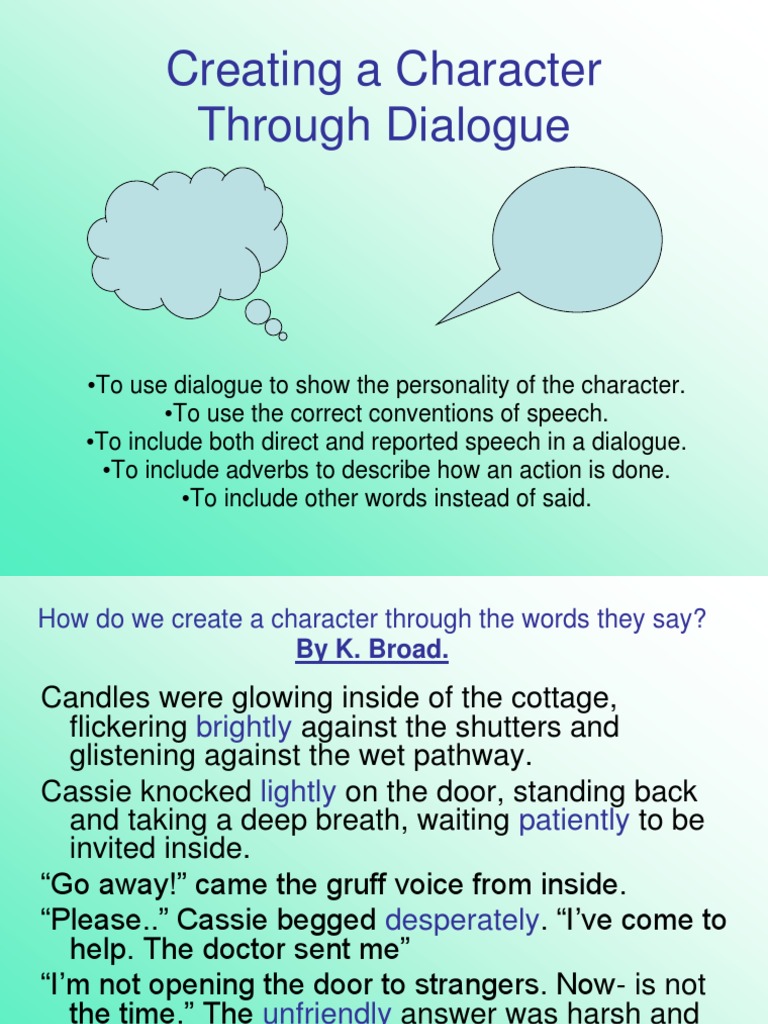 Creating a Character Through Dialogue

•To use dialogue to show the personality of the character.
•To use the correct conventions of speech.
•To include both direct and reported speech in a dialogue.
•To include adverbs to describe how an action is done.
•To include other words instead of said.

How do we create a character through the words they say?
By K. Broad.

Candles were glowing inside of the cottage, flickering brightly against the shutters and glistening against the wet pathway.

Cassie knocked lightly on the door, standing back and taking a deep breath, waiting patiently to be invited inside.

“Go away!” came the gruff voice from inside.

“Please..” Cassie begged desperately. “I’ve come to help. The doctor sent me”

“I’m not opening the door to strangers. Now- is not the time.” The unfriendly answer was harsh and